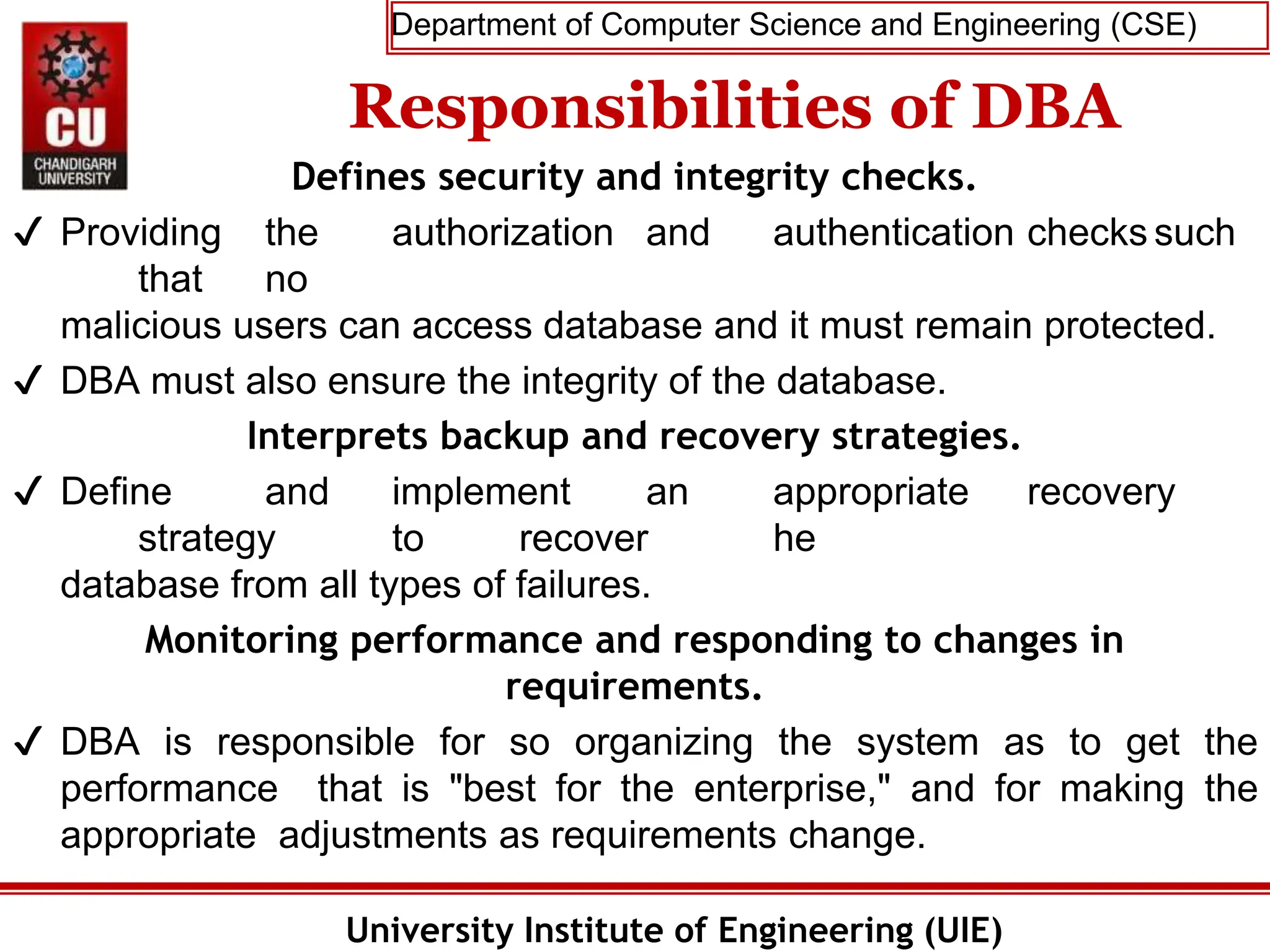 CU
CHANDIGARH UNIVERSITY

Department of Computer Science and Engineering (CSE)

Responsibilities of DBA

Defines security and integrity checks.

✓ Providing the authorization and authentication checks such that no malicious users can access database and it must remain protected.

✓ DBA must also ensure the integrity of the database.

Interprets backup and recovery strategies.

✓ Define and implement an appropriate recovery strategy to recover he database from all types of failures.

Monitoring performance and responding to changes in requirements.

✓ DBA is responsible for so organizing the system as to get the performance that is "best for the enterprise," and for making the appropriate adjustments as requirements change.

University Institute of Engineering (UIE)